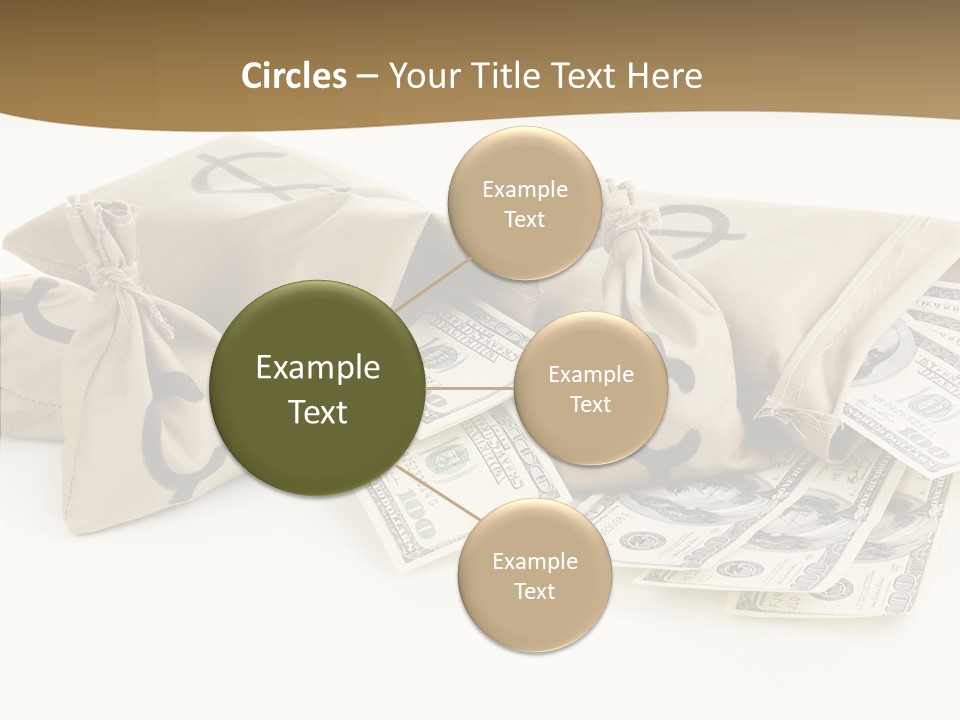 Circles – Your Title Text Here

Example Text

Example Text

Example Text

Example Text